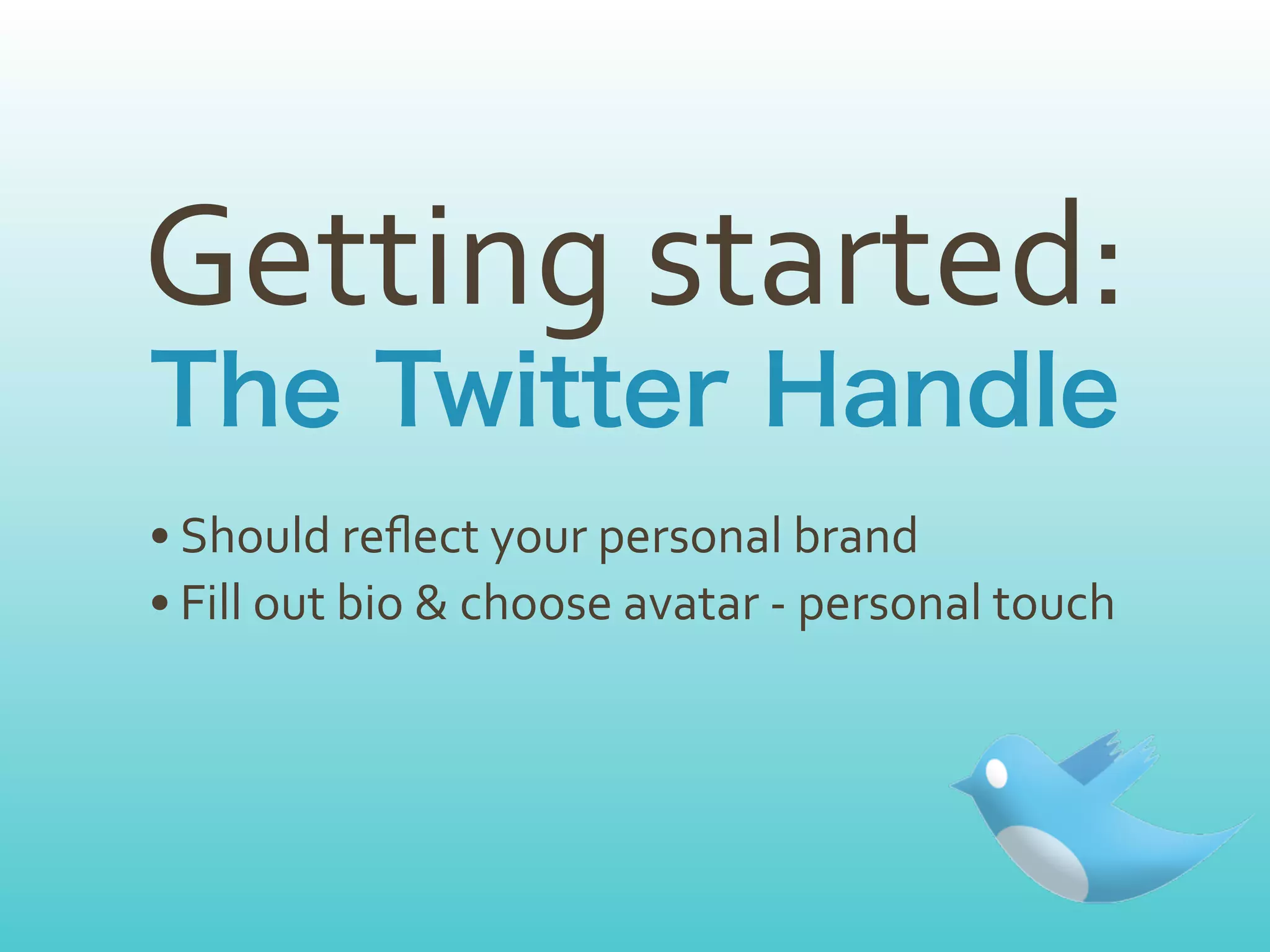 Getting started:
The Twitter Handle

• Should reflect your personal brand
• Fill out bio & choose avatar - personal touch